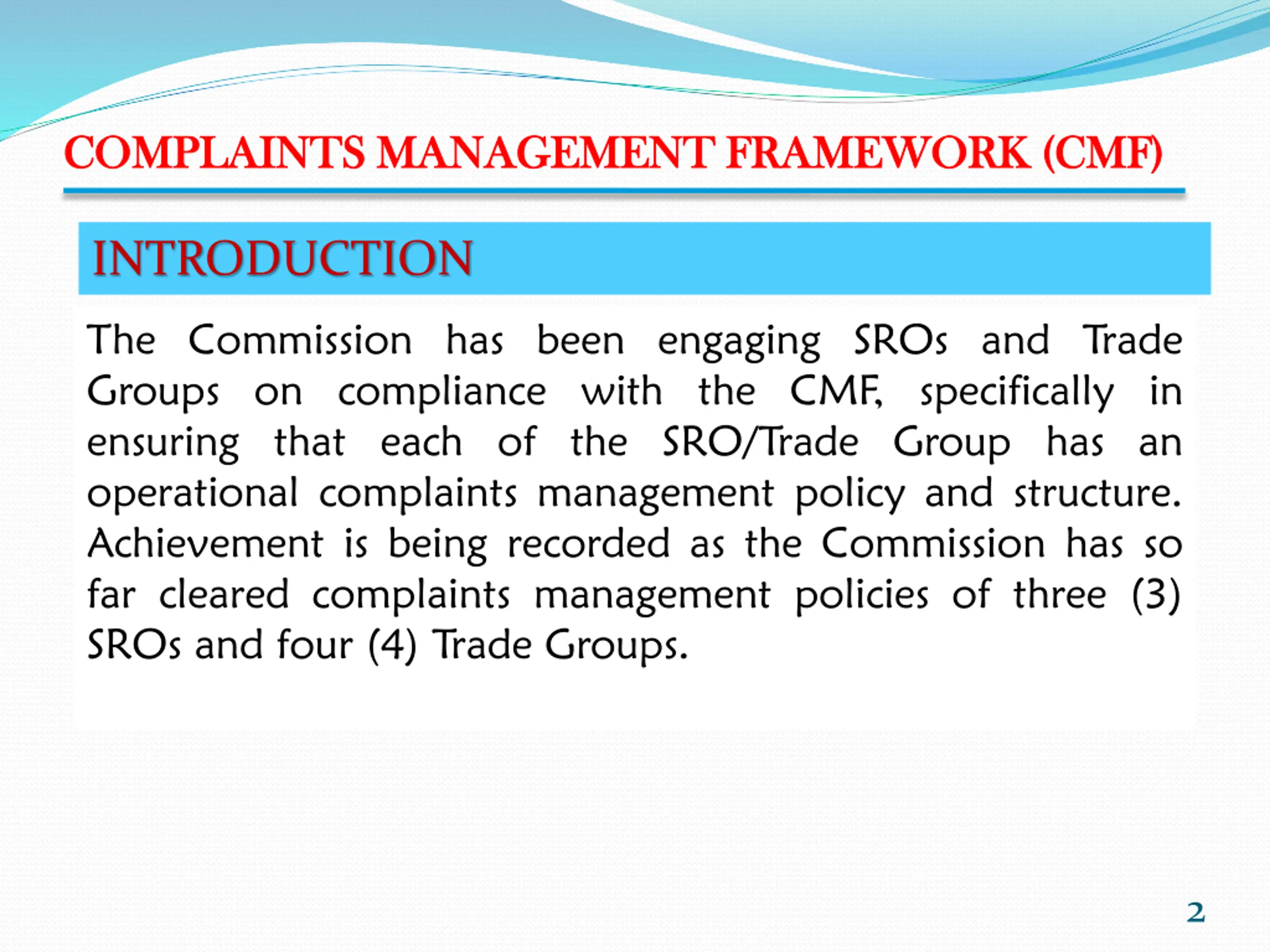 COMPLAINTS MANAGEMENT FRAMEWORK (CMF)

INTRODUCTION

The Commission has been engaging SROs and Trade Groups on compliance with the CMF, specifically in ensuring that each of the SRO/Trade Group has an operational complaints management policy and structure. Achievement is being recorded as the Commission has so far cleared complaints management policies of three (3) SROs and four (4) Trade Groups.

2